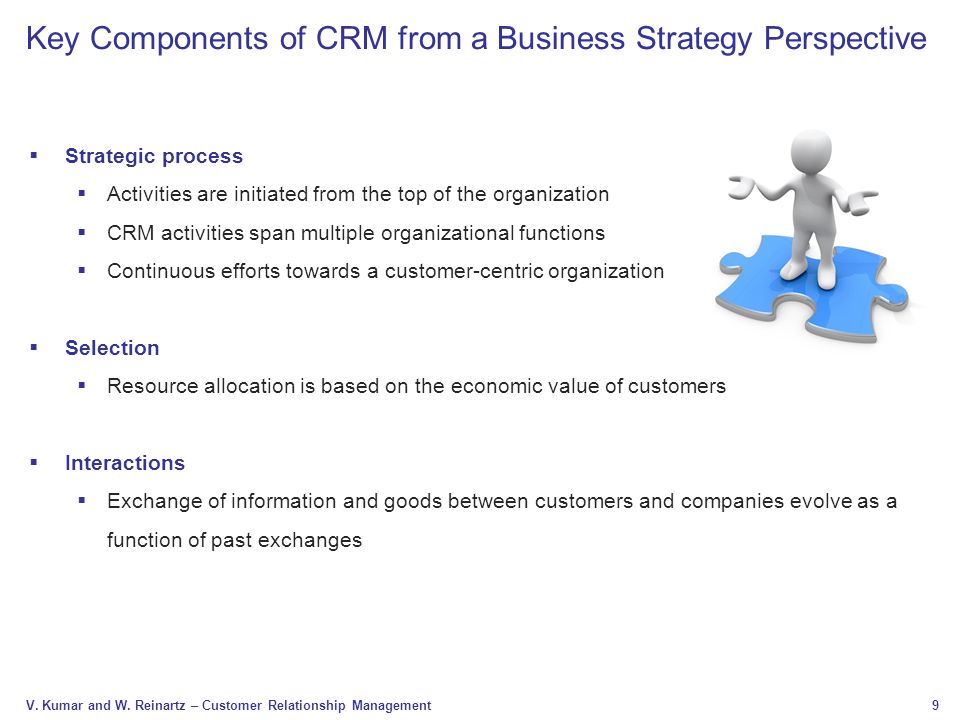 Key Components of CRM from a Business Strategy Perspective

▪ Strategic process
  ▪ Activities are initiated from the top of the organization
  ▪ CRM activities span multiple organizational functions
  ▪ Continuous efforts towards a customer-centric organization

▪ Selection
  ▪ Resource allocation is based on the economic value of customers

▪ Interactions
  ▪ Exchange of information and goods between customers and companies evolve as a function of past exchanges

V. Kumar and W. Reinartz – Customer Relationship Management

9